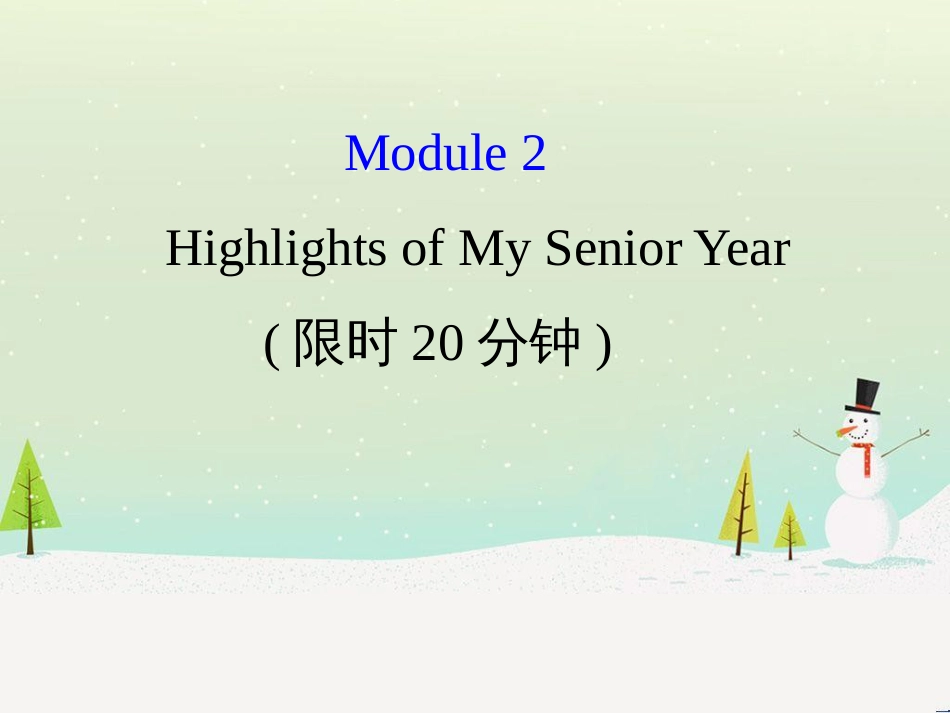 Module 2

Highlights of My Senior Year

( 限时 20 分钟 )